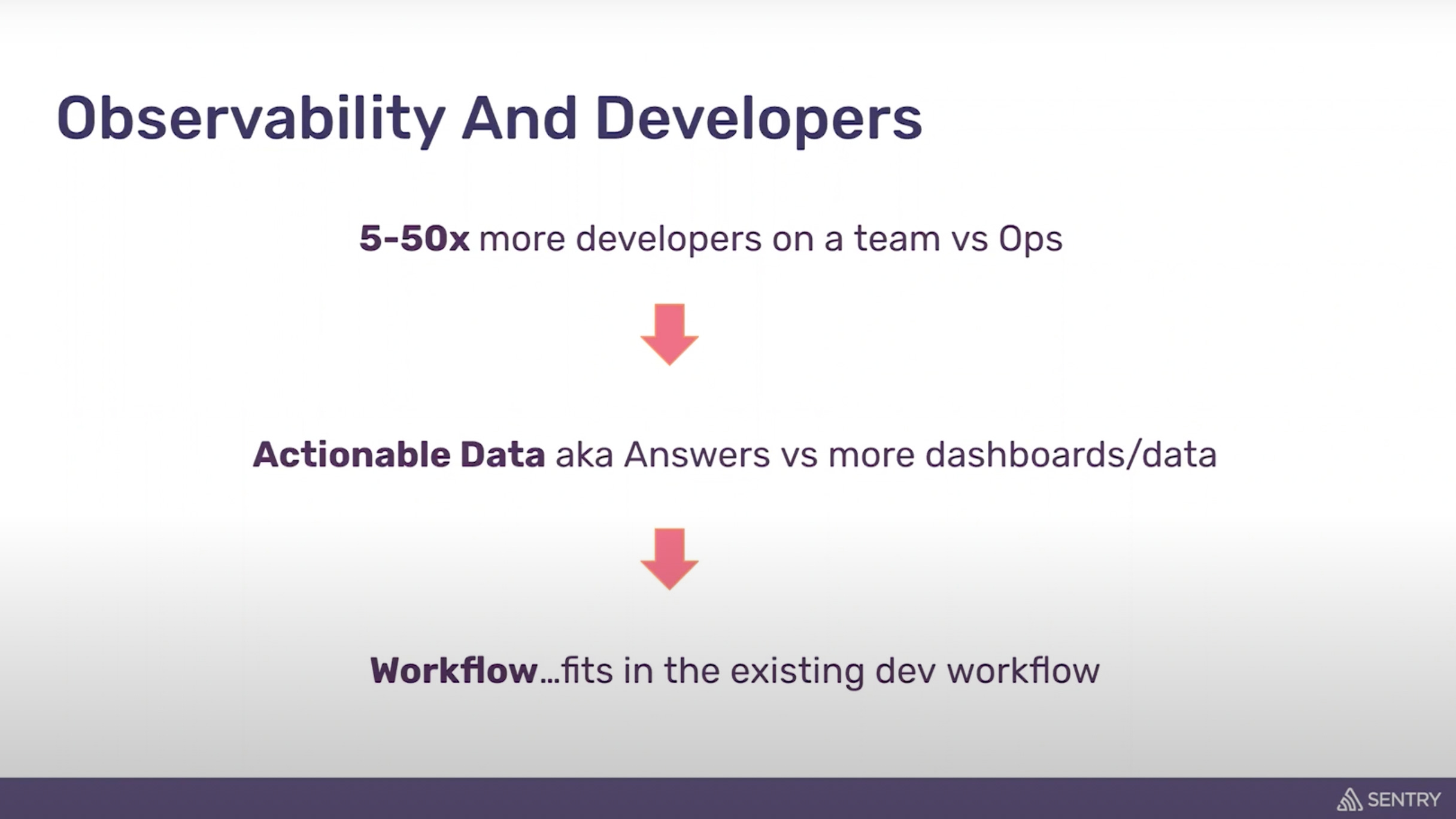 Observability And Developers

5-50x more developers on a team vs Ops

Actionable Data aka Answers vs more dashboards/data

Workflow…fits in the existing dev workflow

SENTRY